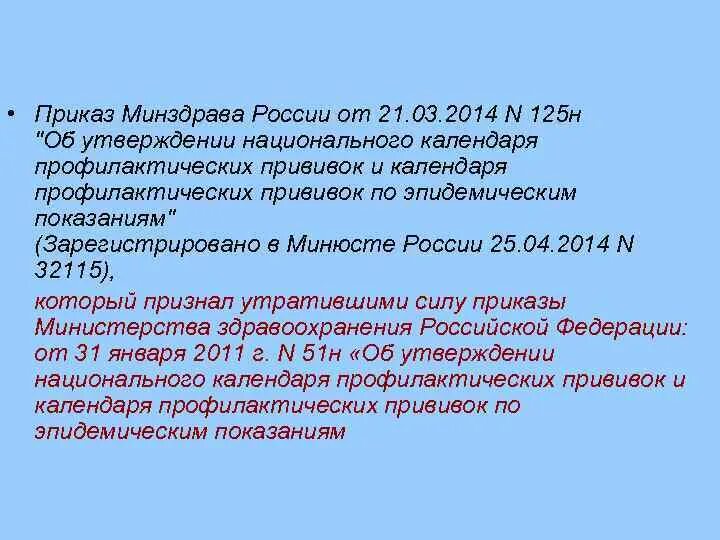 • Приказ Минздрава России от 21.03.2014 N 125н "Об утверждении национального календаря профилактических прививок и календаря профилактических прививок по эпидемическим показаниям"
(Зарегистрировано в Минюсте России 25.04.2014 N 32115),

который признал утратившими силу приказы Министерства здравоохранения Российской Федерации: от 31 января 2011 г. N 51н «Об утверждении национального календаря профилактических прививок и календаря профилактических прививок по эпидемическим показаниям